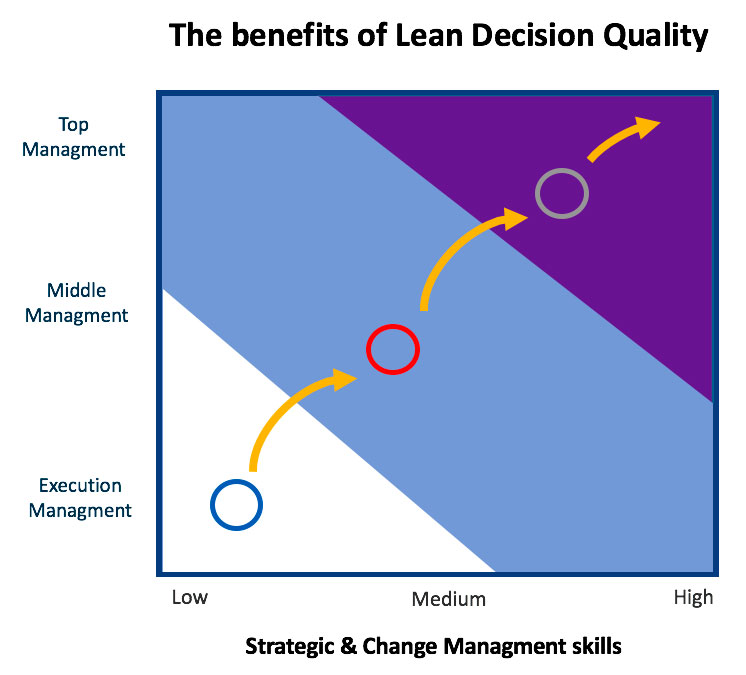 The benefits of Lean Decision Quality

Top Managment

Middle Managment

Execution Managment

Low

Medium

High

Strategic & Change Managment skills